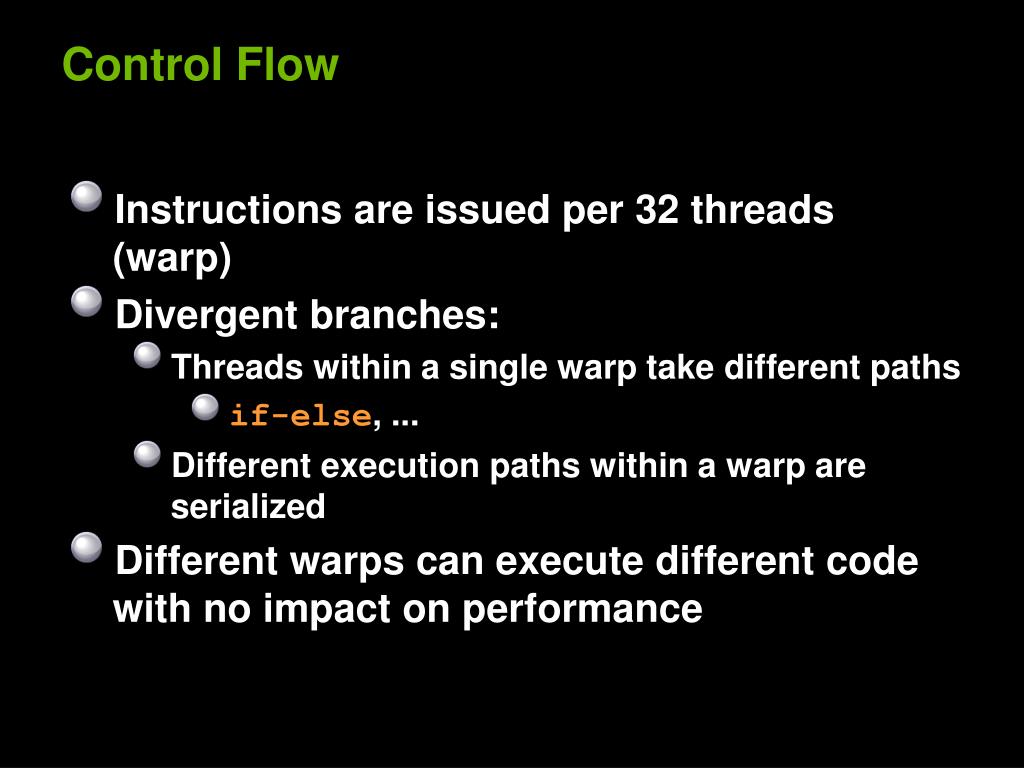 Control Flow

Instructions are issued per 32 threads (warp)

Divergent branches:

Threads within a single warp take different paths

if-else, ...

Different execution paths within a warp are serialized

Different warps can execute different code with no impact on performance